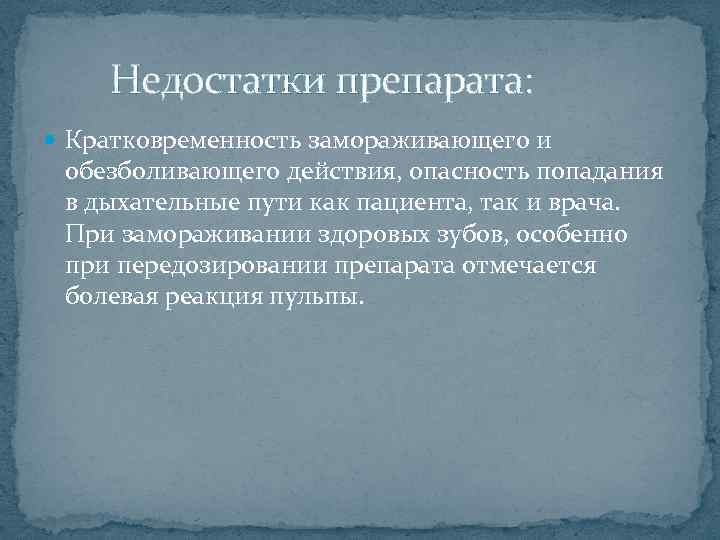 Недостатки препарата:

Кратковременность замораживающего и обезболивающего действия, опасность попадания в дыхательные пути как пациента, так и врача. При замораживании здоровых зубов, особенно при передозировании препарата отмечается болевая реакция пульпы.